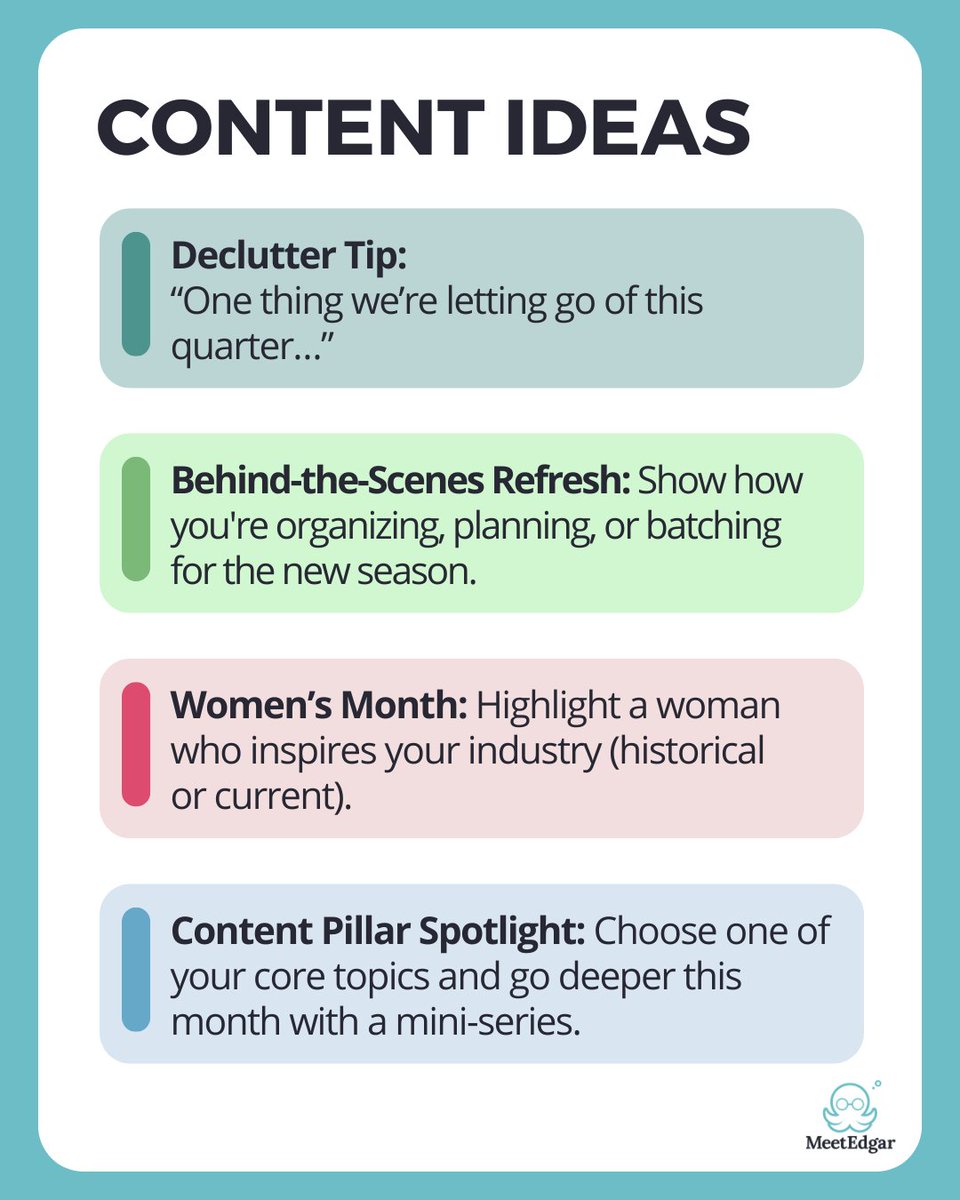 CONTENT IDEAS

Declutter Tip:
“One thing we’re letting go of this quarter…”

Behind-the-Scenes Refresh: Show how you're organizing, planning, or batching for the new season.

Women’s Month: Highlight a woman who inspires your industry (historical or current).

Content Pillar Spotlight: Choose one of your core topics and go deeper this month with a mini-series.

MeetEdgar